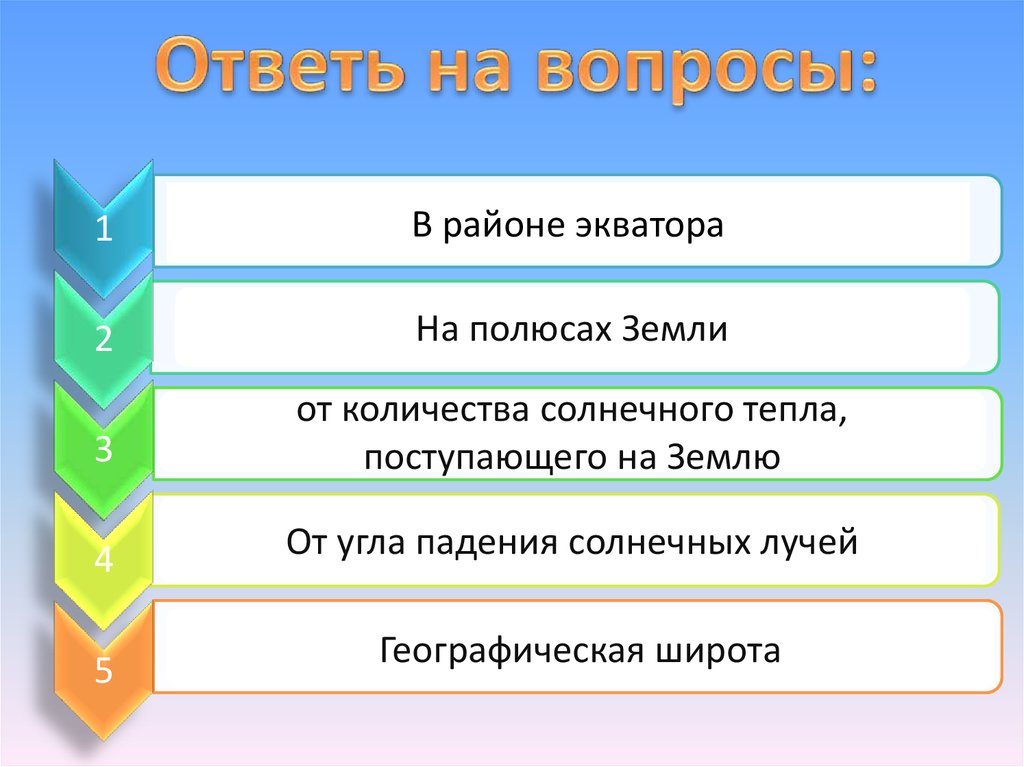 Ответь на вопросы:

1
В районе экватора

2
На полюсах Земли

3
от количества солнечного тепла, поступающего на Землю

4
От угла падения солнечных лучей

5
Географическая широта